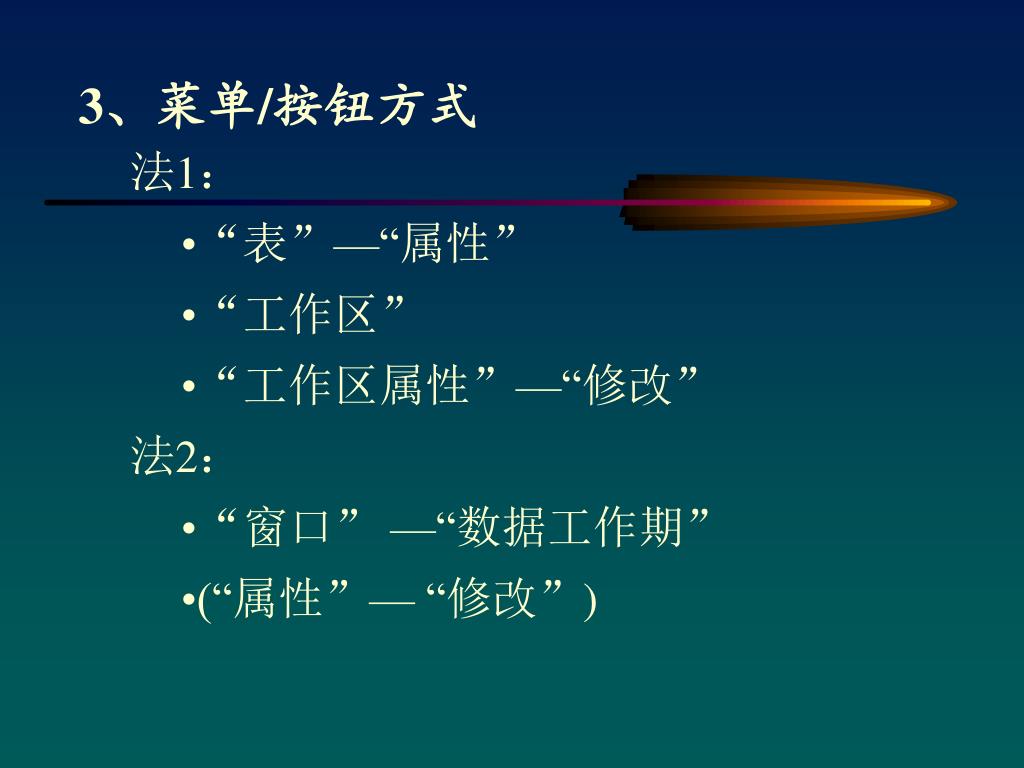 3、菜单/按钮方式

法1：

• “表” —“属性”

• “工作区”

• “工作区属性” —“修改”

法2：

• “窗口” —“数据工作期”

•(“属性” — “修改” )